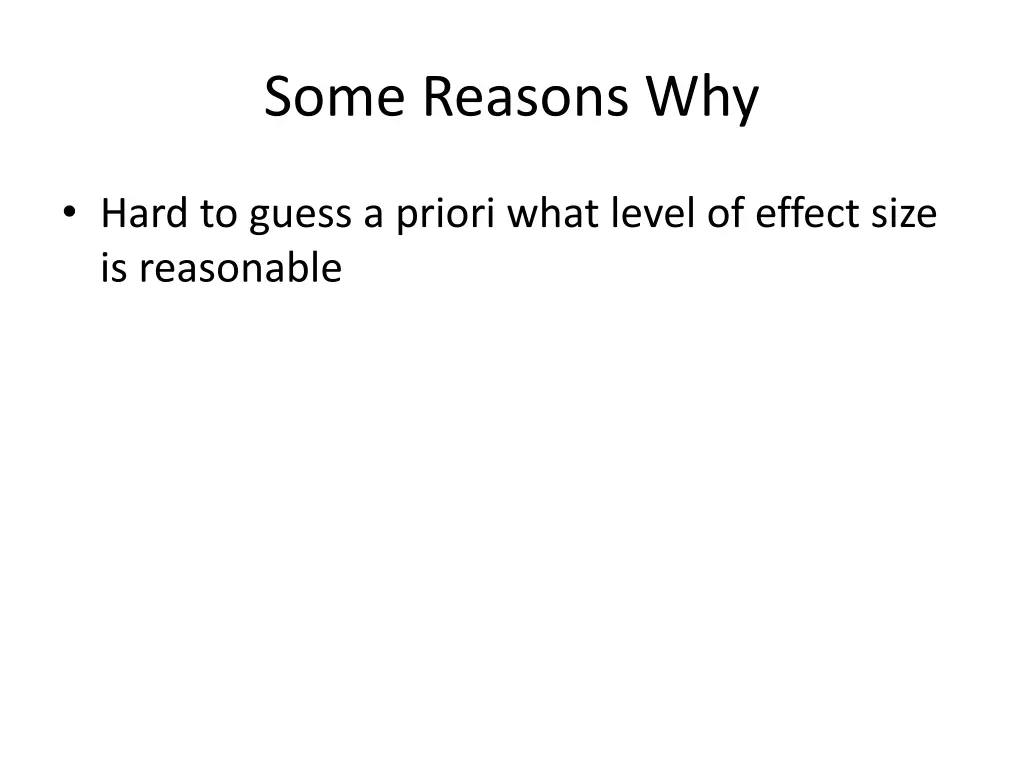 Some Reasons Why

• Hard to guess a priori what level of effect size is reasonable